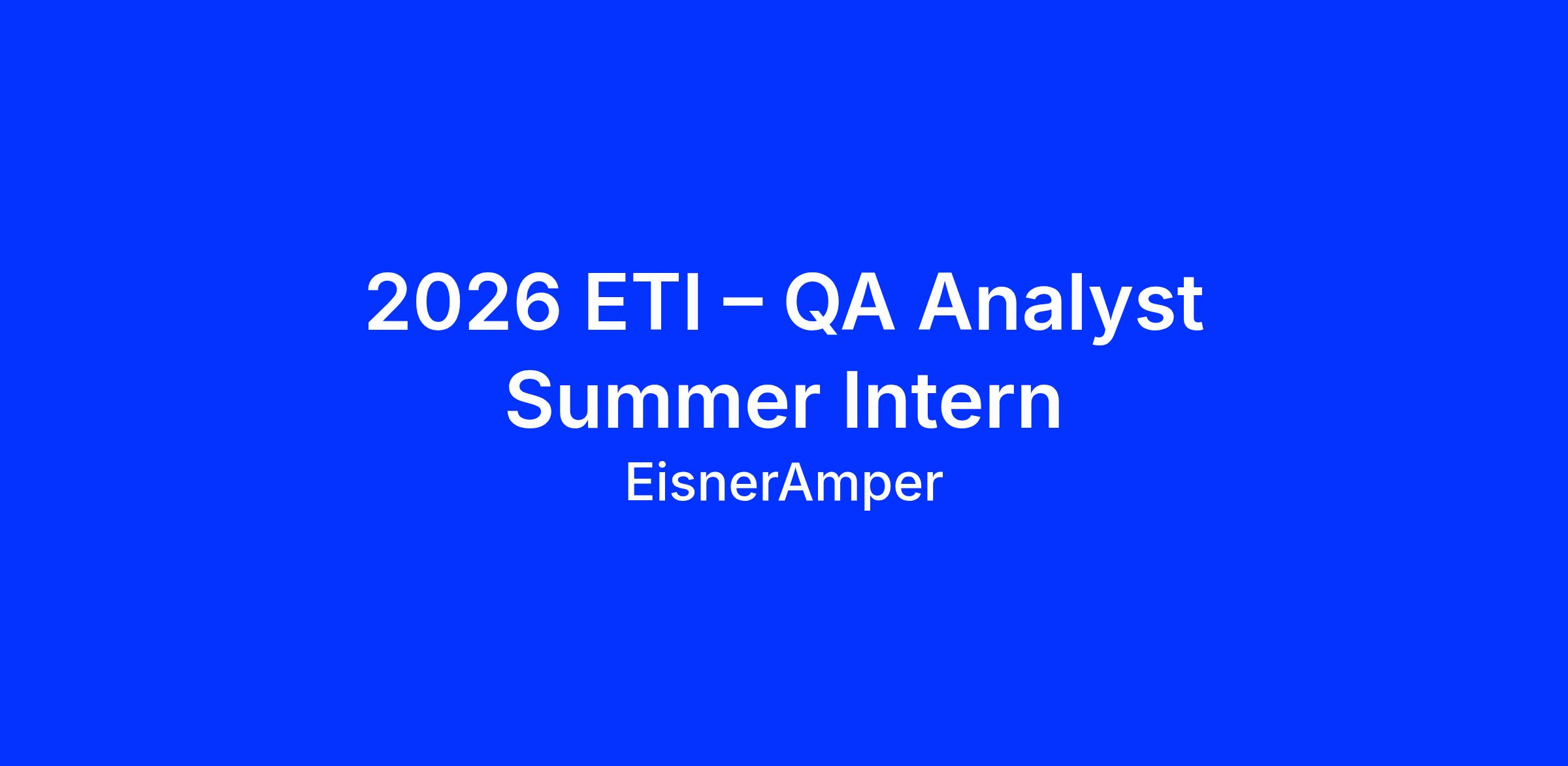 2026 ETI – QA Analyst Summer Intern

EisnerAmper